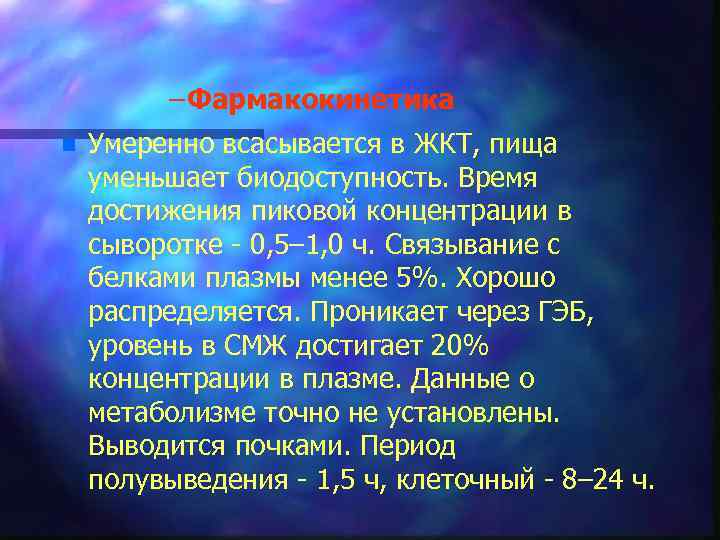 –Фармакокинетика

Умеренно всасывается в ЖКТ, пища уменьшает биодоступность. Время достижения пиковой концентрации в сыворотке - 0,5–1,0 ч. Связывание с белками плазмы менее 5%. Хорошо распределяется. Проникает через ГЭБ, уровень в СМЖ достигает 20% концентрации в плазме. Данные о метаболизме точно не установлены. Выводится почками. Период полувыведения - 1,5 ч, клеточный - 8–24 ч.